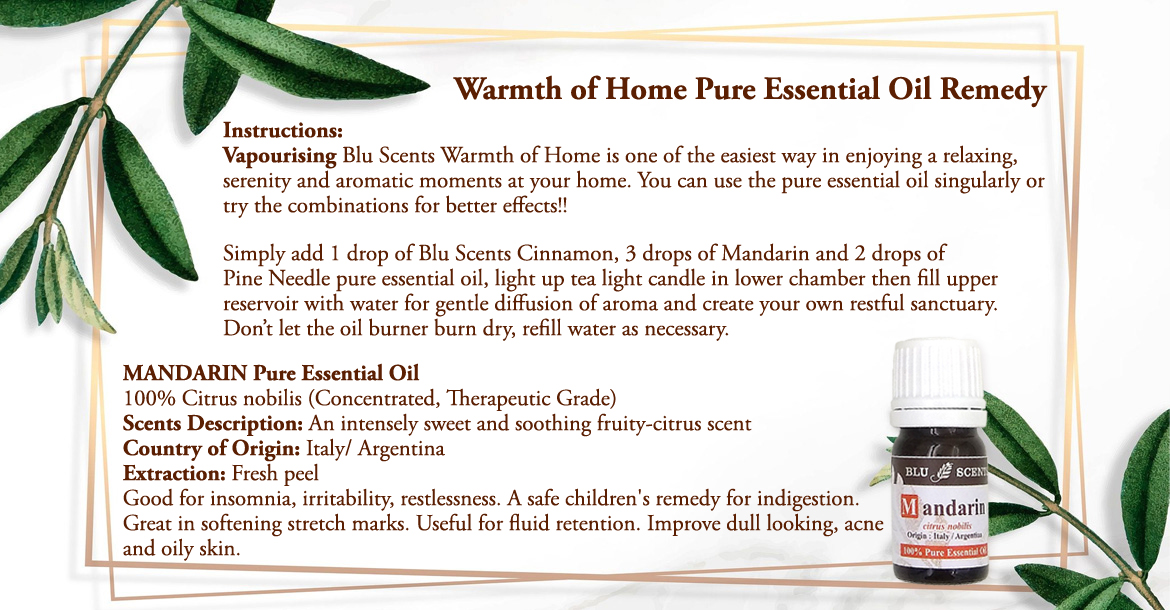 Warmth of Home Pure Essential Oil Remedy

Instructions:
Vapourising Blu Scents Warmth of Home is one of the easiest way in enjoying a relaxing, serenity and aromatic moments at your home. You can use the pure essential oil singularly or try the combinations for better effects!!

Simply add 1 drop of Blu Scents Cinnamon, 3 drops of Mandarin and 2 drops of Pine Needle pure essential oil, light up tea light candle in lower chamber then fill upper reservoir with water for gentle diffusion of aroma and create your own restful sanctuary. Don't let the oil burner burn dry, refill water as necessary.

MANDARIN Pure Essential Oil
100% Citrus nobilis (Concentrated, Therapeutic Grade)
Scents Description: An intensely sweet and soothing fruity-citrus scent
Country of Origin: Italy/ Argentina
Extraction: Fresh peel
Good for insomnia, irritability, restlessness. A safe children's remedy for indigestion. Great in softening stretch marks. Useful for fluid retention. Improve dull looking, acne and oily skin.

BLU SCENTS
Mandarin
citrus nobilis
Origin : Italy / Argentina
100% Pure Essential Oil